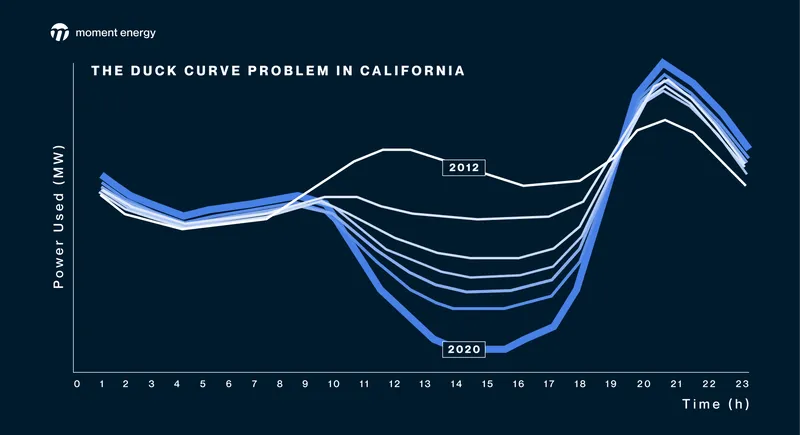 moment energy

THE DUCK CURVE PROBLEM IN CALIFORNIA

Power Used (MW)

2012

2020

0 1 2 3 4 5 6 7 8 9 10 11 12 13 14 15 16 17 18 19 20 21 22 23

Time (h)